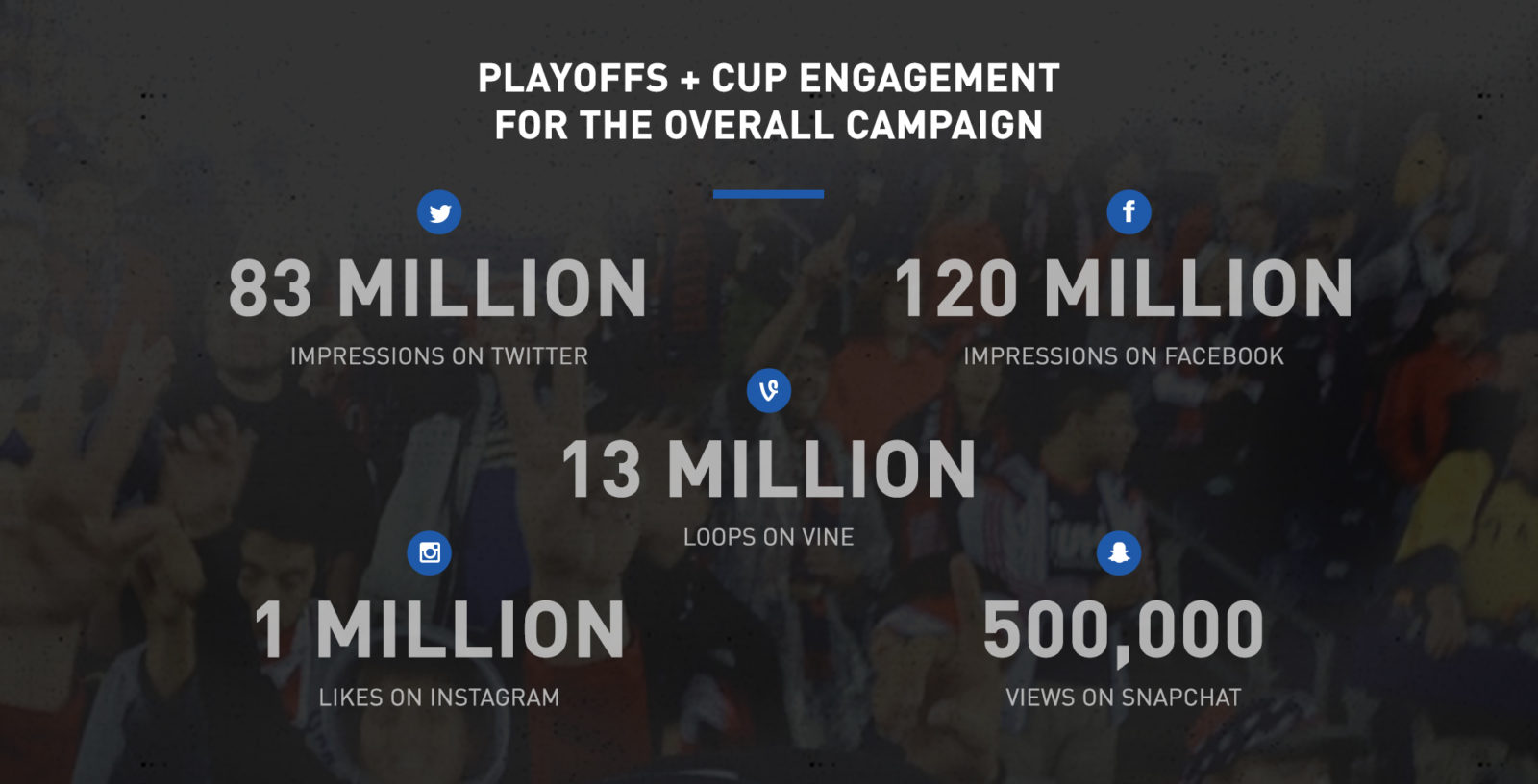 PLAYOFFS + CUP ENGAGEMENT
FOR THE OVERALL CAMPAIGN

83 MILLION
IMPRESSIONS ON TWITTER

120 MILLION
IMPRESSIONS ON FACEBOOK

13 MILLION
LOOPS ON VINE

1 MILLION
LIKES ON INSTAGRAM

500,000
VIEWS ON SNAPCHAT